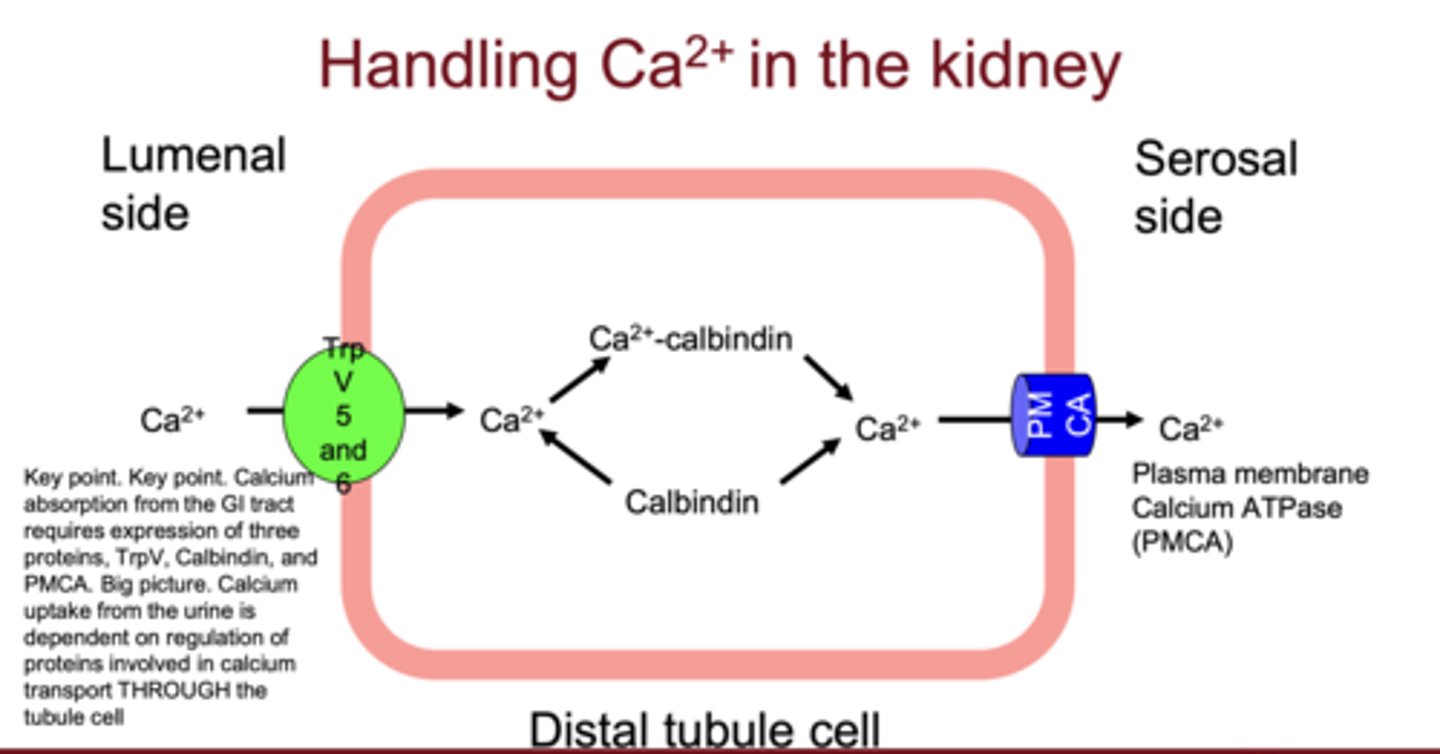 Handling $Ca^{2+}$ in the kidney

Lumenal side

Serosal side

$Ca^{2+}$

Trp V 5 and 6

$Ca^{2+}$

$Ca^{2+}$-calbindin

Calbindin

$Ca^{2+}$

PM CA

$Ca^{2+}$

Plasma membrane Calcium ATPase (PMCA)

Key point. Key point. Calcium absorption from the GI tract requires expression of three proteins, TrpV, Calbindin, and PMCA. Big picture. Calcium uptake from the urine is dependent on regulation of proteins involved in calcium transport THROUGH the tubule cell

Distal tubule cell